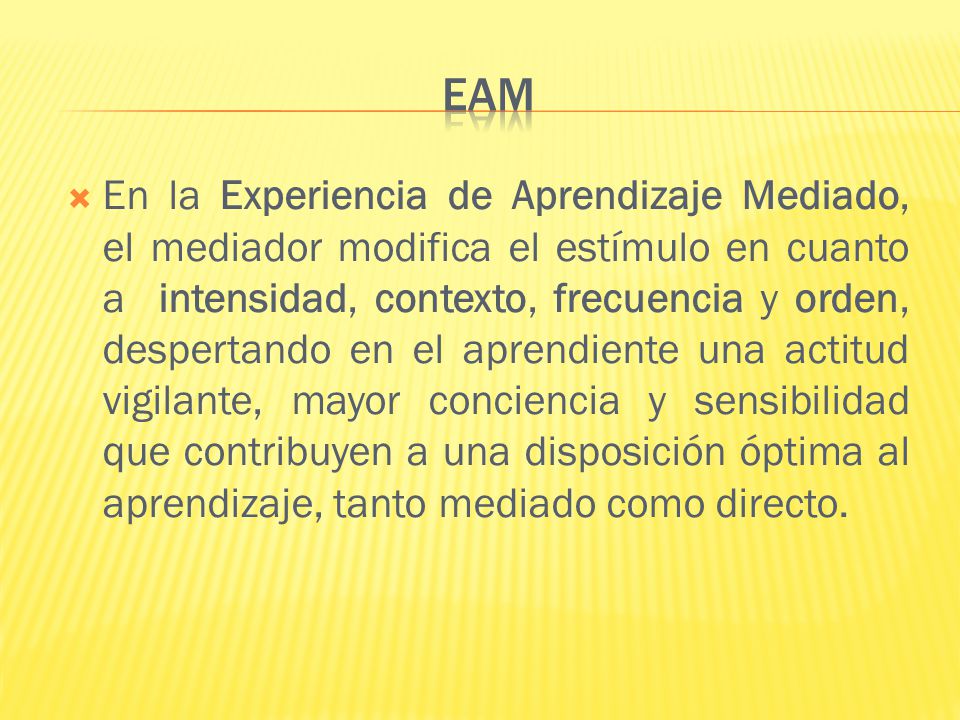 EAM

En la Experiencia de Aprendizaje Mediado, el mediador modifica el estímulo en cuanto a intensidad, contexto, frecuencia y orden, despertando en el aprendiente una actitud vigilante, mayor conciencia y sensibilidad que contribuyen a una disposición óptima al aprendizaje, tanto mediado como directo.